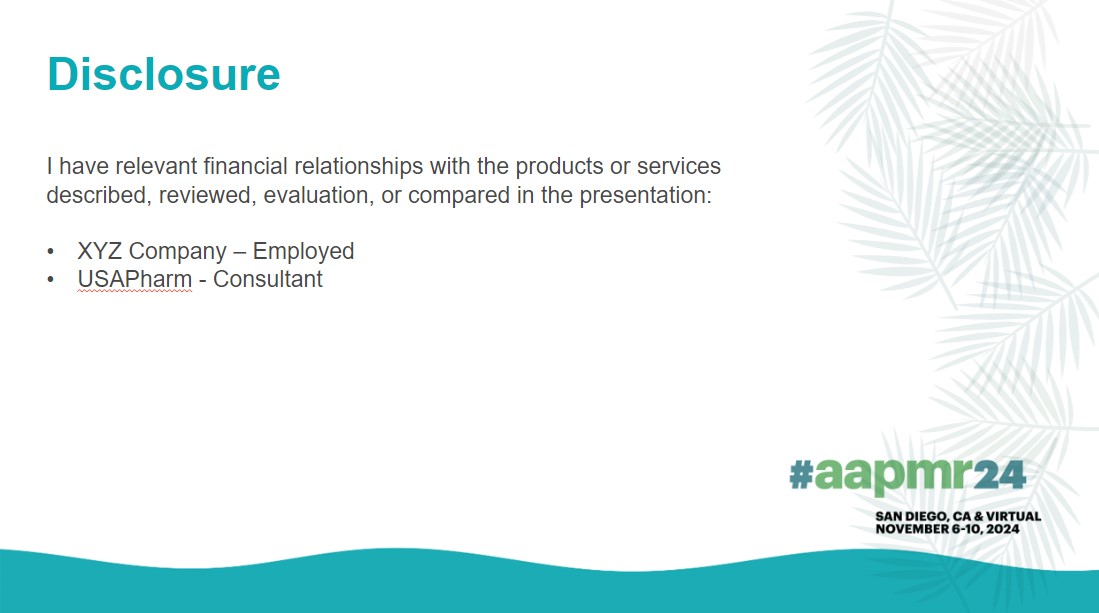 Disclosure

I have relevant financial relationships with the products or services described, reviewed, evaluation, or compared in the presentation:

• XYZ Company – Employed
• USAPharm - Consultant

#aapmr24

SAN DIEGO, CA & VIRTUAL
NOVEMBER 6-10, 2024